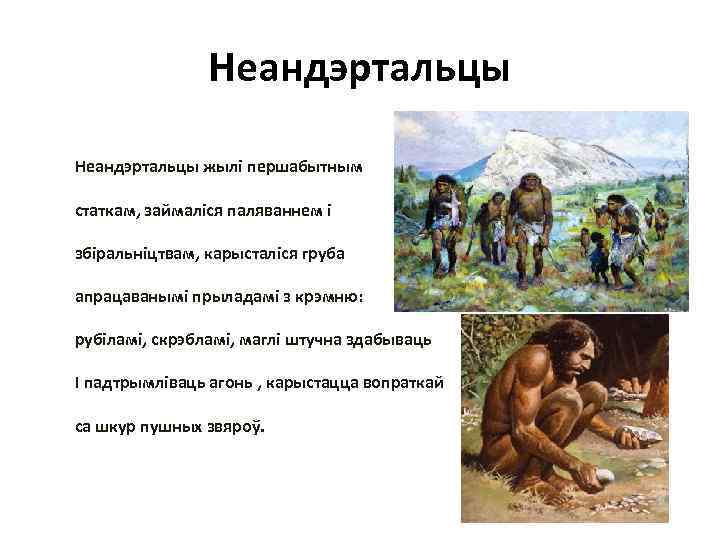 Неандэртальцы

Неандэртальцы жылі першабытным статкам, займаліся паляваннем і збіральніцтвам, карысталіся груба апрацаванымі прыладамі з крэмню: рубіламі, скрэбламі, маглі штучна здабываць І падтрымліваць агонь , карыстацца вопраткай са шкур пушных звяроў.